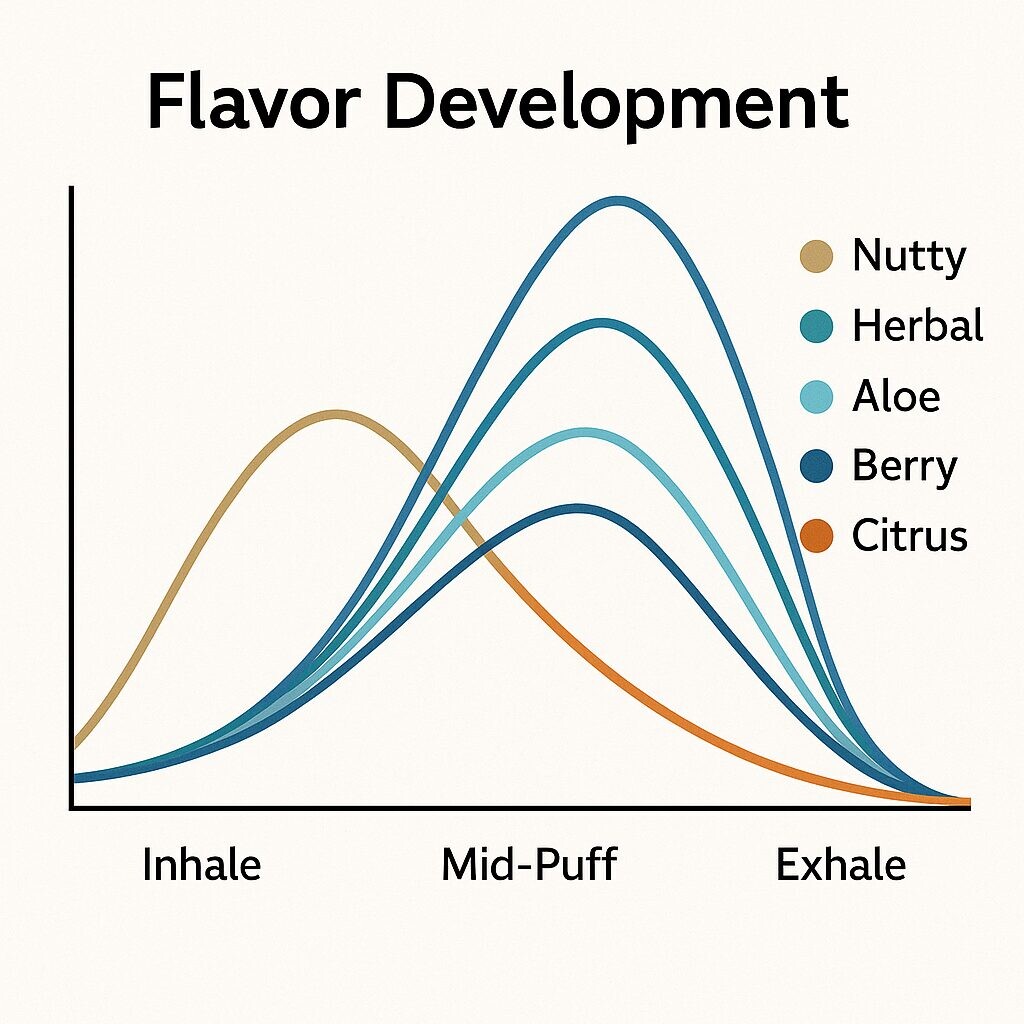 Flavor Development

Nutty
Herbal
Aloe
Berry
Citrus

Inhale
Mid-Puff
Exhale